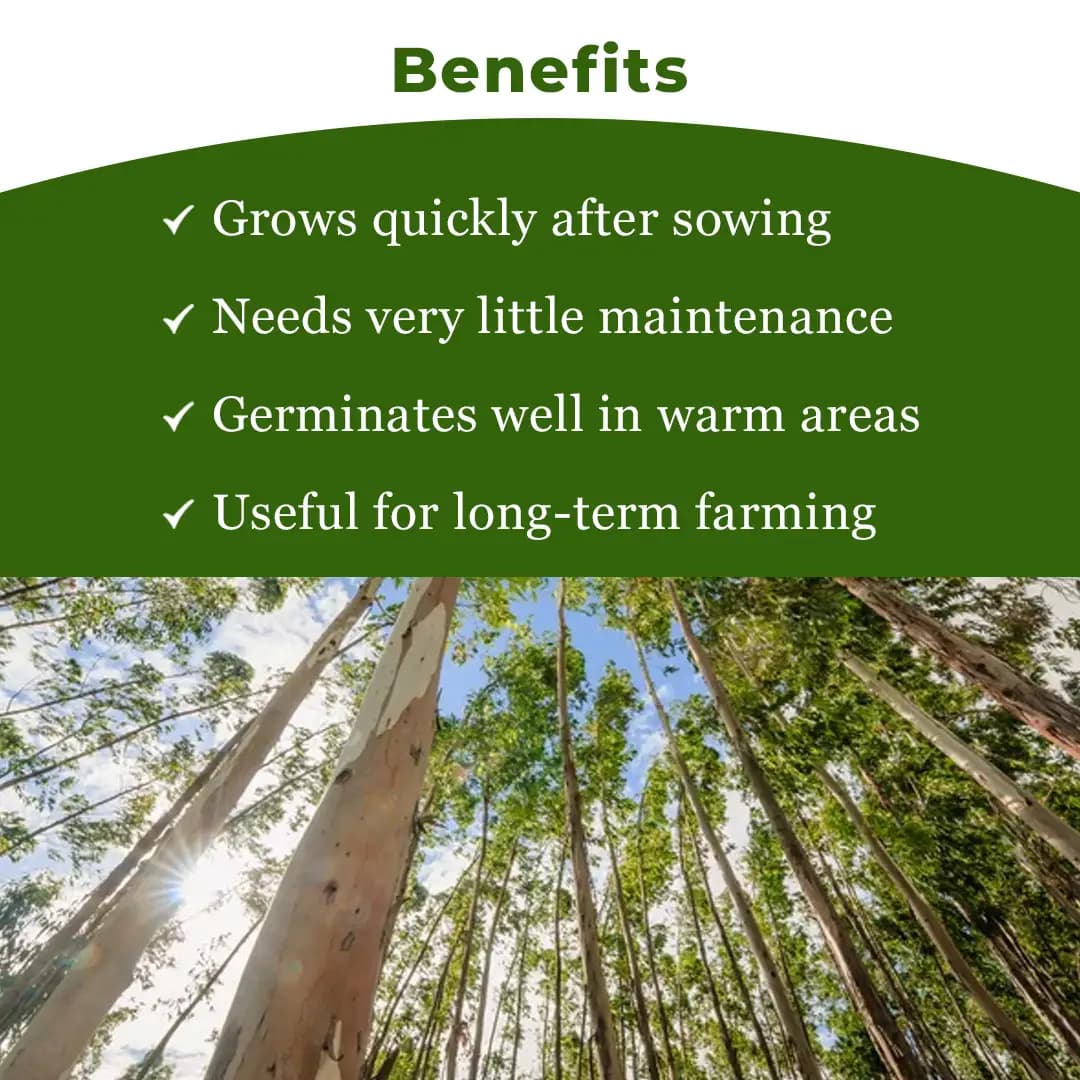 Benefits

✓ Grows quickly after sowing

✓ Needs very little maintenance

✓ Germinates well in warm areas

✓ Useful for long-term farming